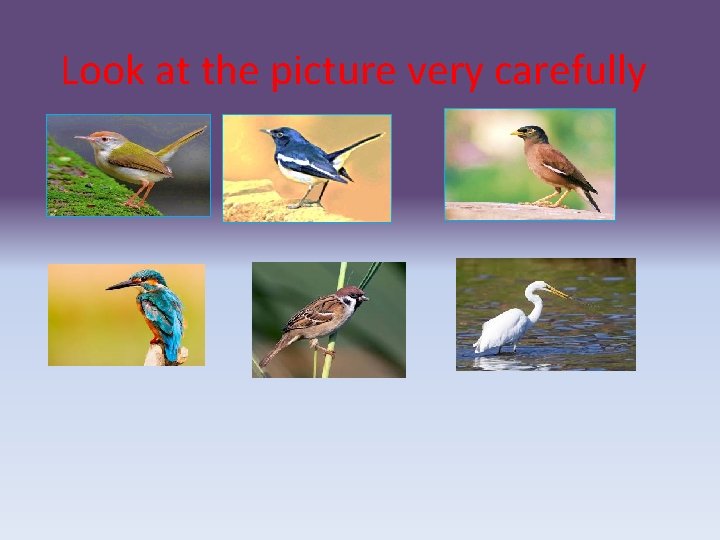 Look at the picture very carefully